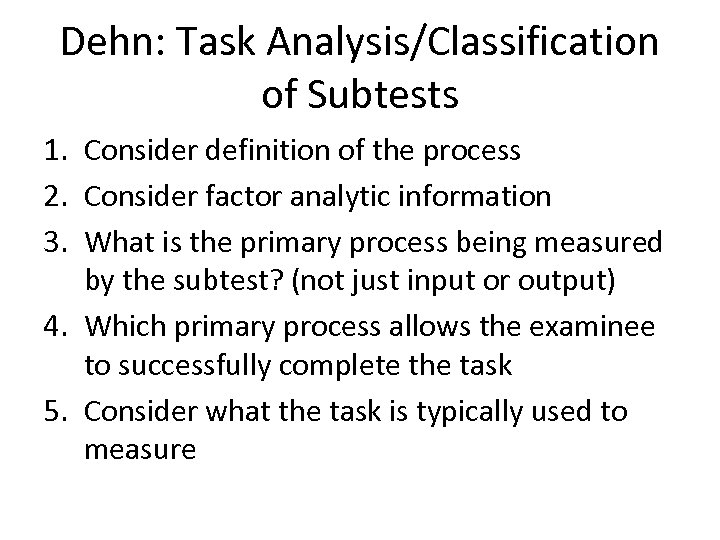 Dehn: Task Analysis/Classification of Subtests

1. Consider definition of the process
2. Consider factor analytic information
3. What is the primary process being measured by the subtest? (not just input or output)
4. Which primary process allows the examinee to successfully complete the task
5. Consider what the task is typically used to measure